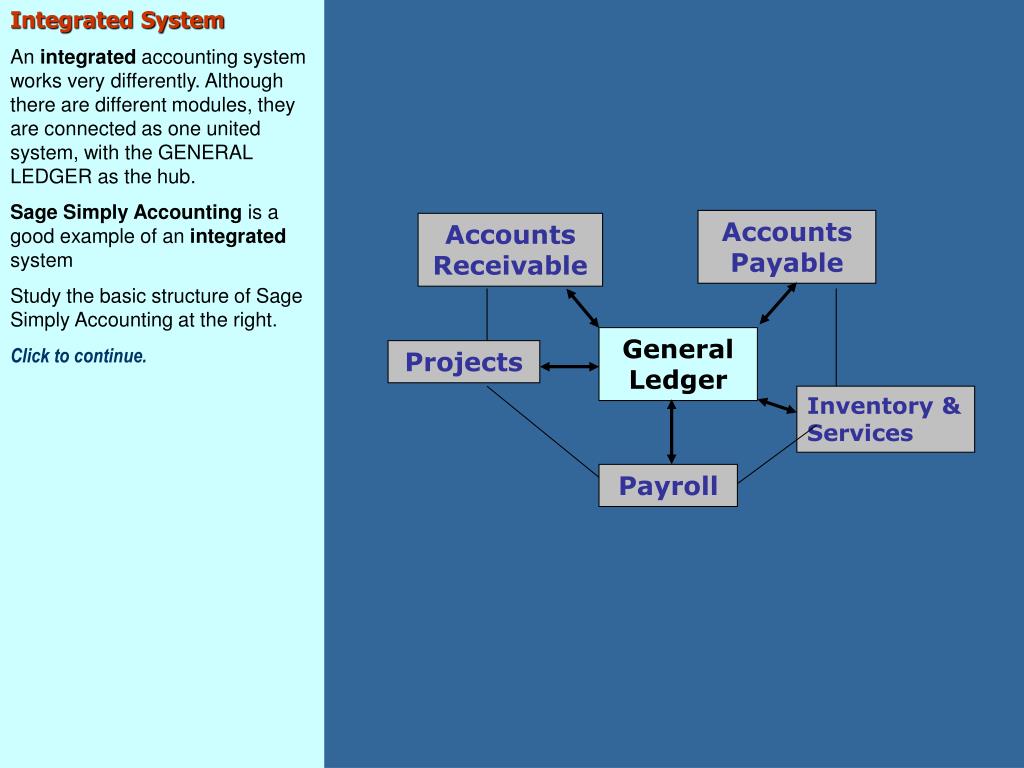 Integrated System

An integrated accounting system works very differently. Although there are different modules, they are connected as one united system, with the GENERAL LEDGER as the hub.

Sage Simply Accounting is a good example of an integrated system

Study the basic structure of Sage Simply Accounting at the right.

Click to continue.

Accounts Receivable

Accounts Payable

Projects

General Ledger

Inventory & Services

Payroll